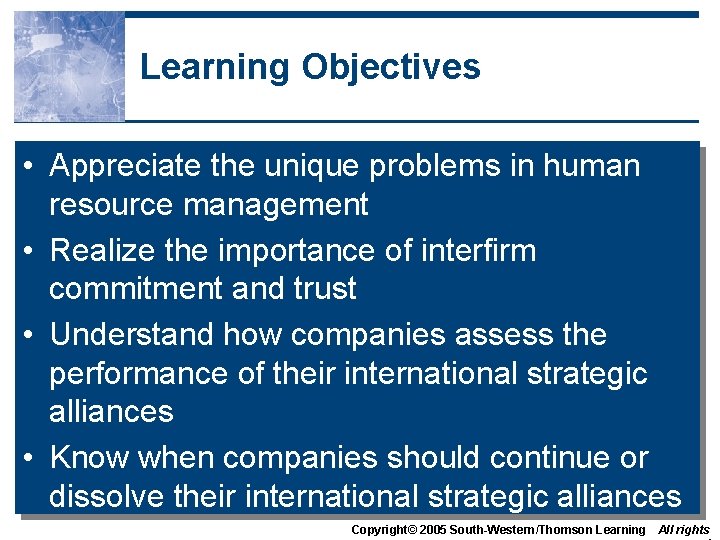 Learning Objectives

• Appreciate the unique problems in human resource management

• Realize the importance of interfirm commitment and trust

• Understand how companies assess the performance of their international strategic alliances

• Know when companies should continue or dissolve their international strategic alliances

Copyright© 2005 South-Western/Thomson Learning All rights